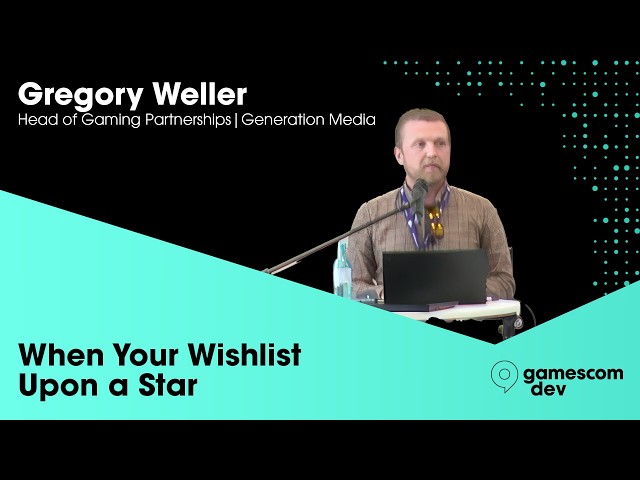 Gregory Weller
Head of Gaming Partnerships | Generation Media

When Your Wishlist Upon a Star

gamescom dev